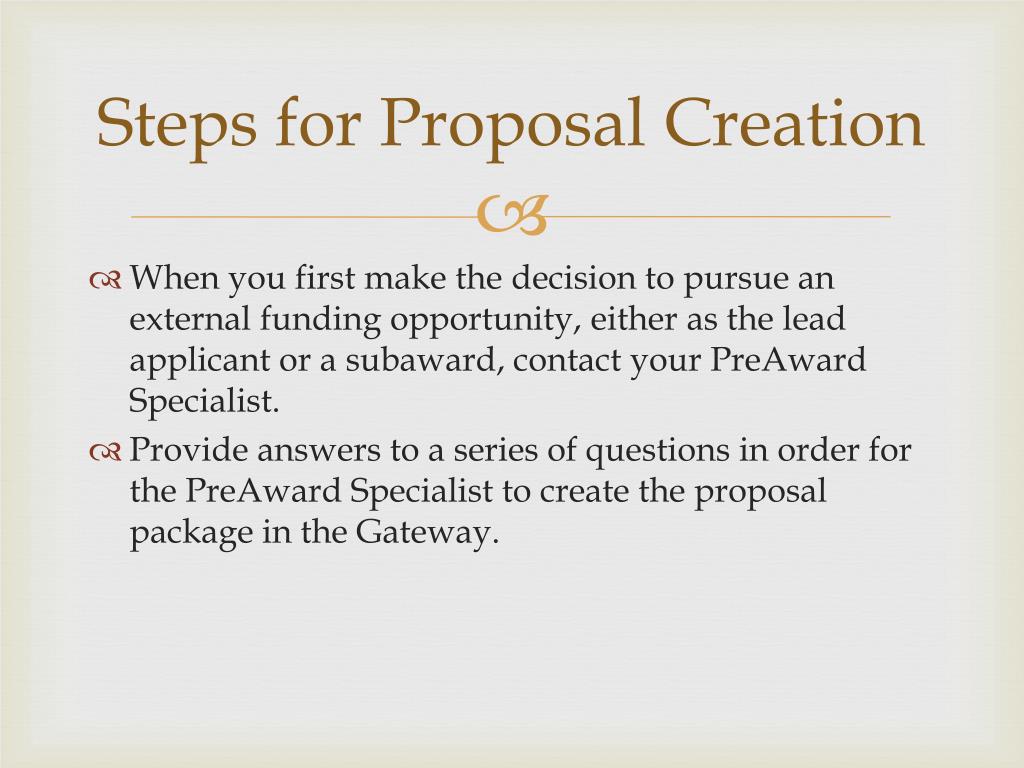 Steps for Proposal Creation

When you first make the decision to pursue an external funding opportunity, either as the lead applicant or a subaward, contact your PreAward Specialist.

Provide answers to a series of questions in order for the PreAward Specialist to create the proposal package in the Gateway.